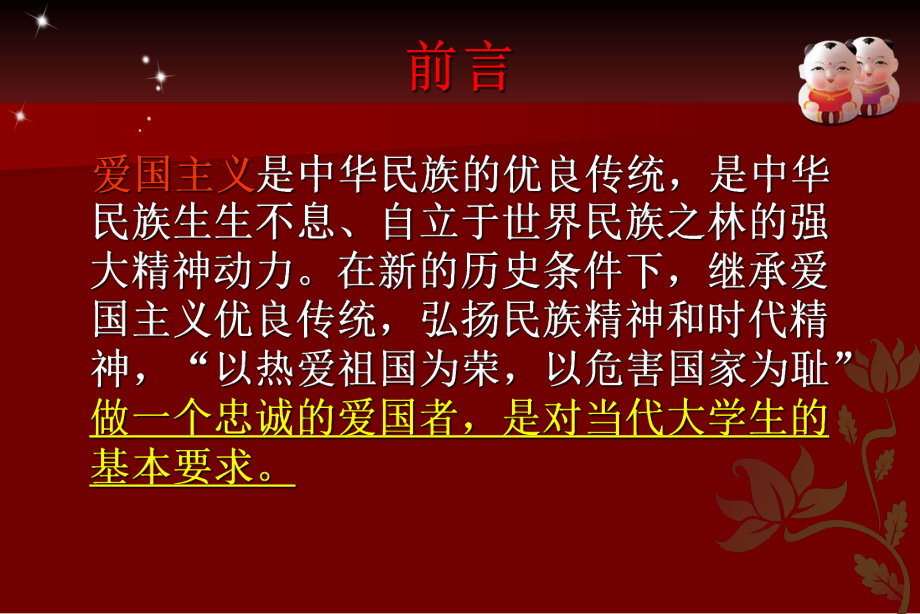 前言

爱国主义是中华民族的优良传统，是中华民族生生不息、自立于世界民族之林的强大精神动力。在新的历史条件下，继承爱国主义优良传统，弘扬民族精神和时代精神，“以热爱祖国为荣，以危害国家为耻”做一个忠诚的爱国者，是对当代大学生的基本要求。